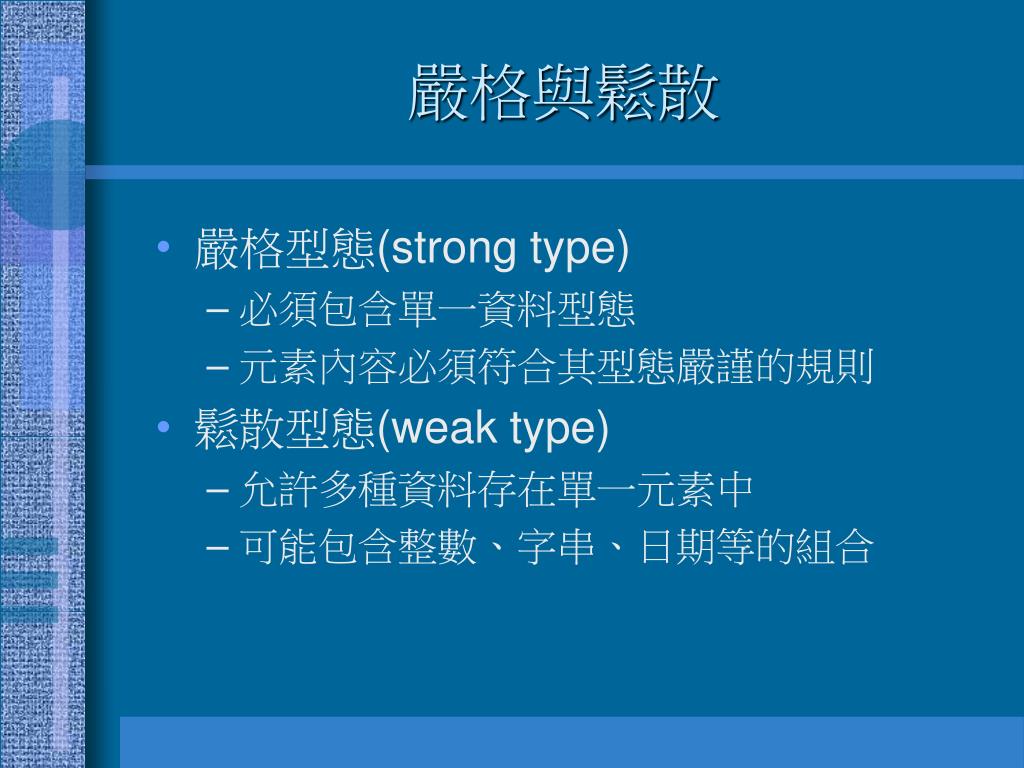 嚴格與鬆散

• 嚴格型態(strong type)
– 必須包含單一資料型態
– 元素內容必須符合其型態嚴謹的規則
• 鬆散型態(weak type)
– 允許多種資料存在單一元素中
– 可能包含整數、字串、日期等的組合